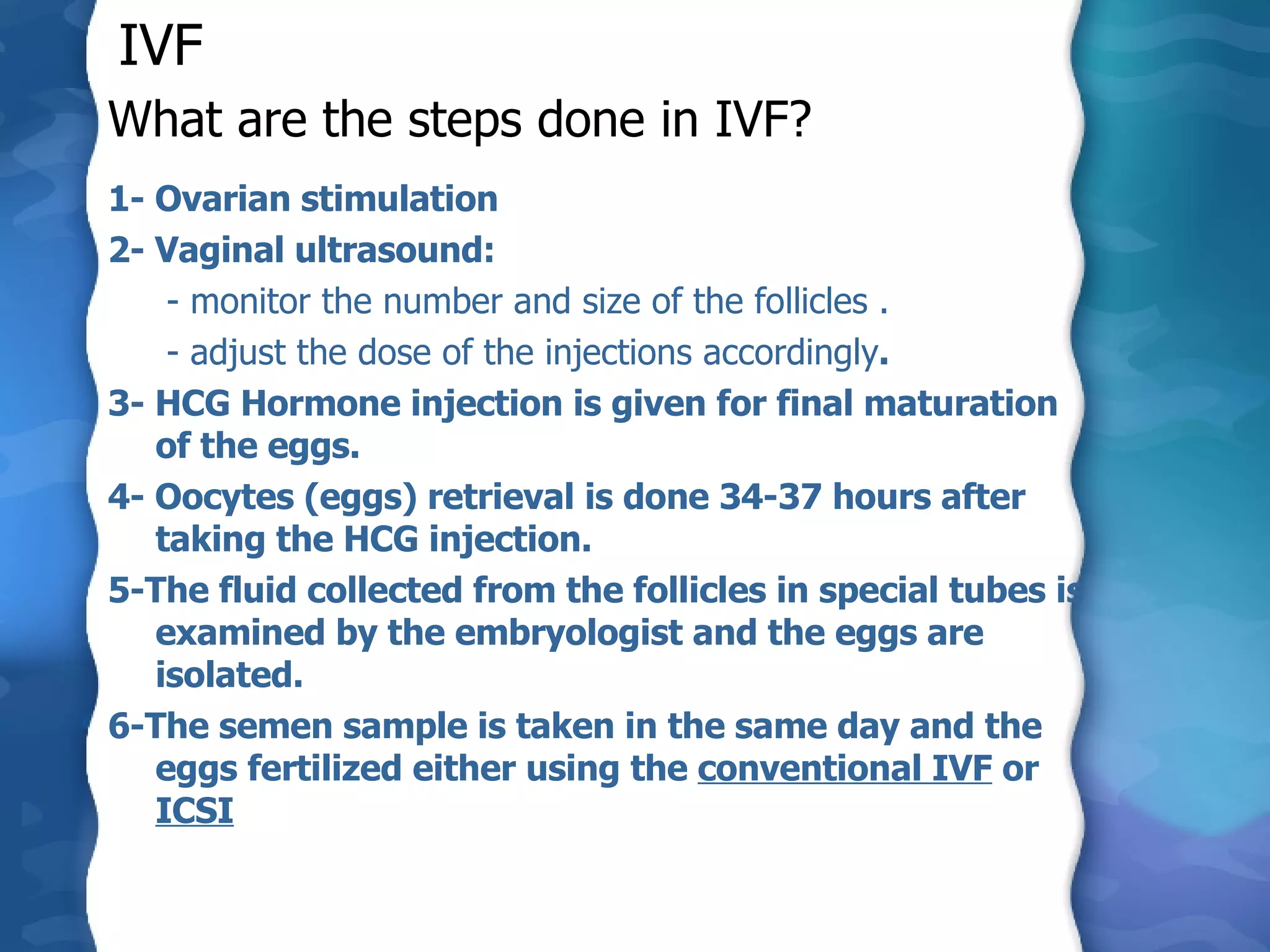 IVF

What are the steps done in IVF?

1- Ovarian stimulation

2- Vaginal ultrasound:

- monitor the number and size of the follicles .

- adjust the dose of the injections accordingly.

3- HCG Hormone injection is given for final maturation of the eggs.

4- Oocytes (eggs) retrieval is done 34-37 hours after taking the HCG injection.

5-The fluid collected from the follicles in special tubes is examined by the embryologist and the eggs are isolated.

6-The semen sample is taken in the same day and the eggs fertilized either using the conventional IVF or ICSI